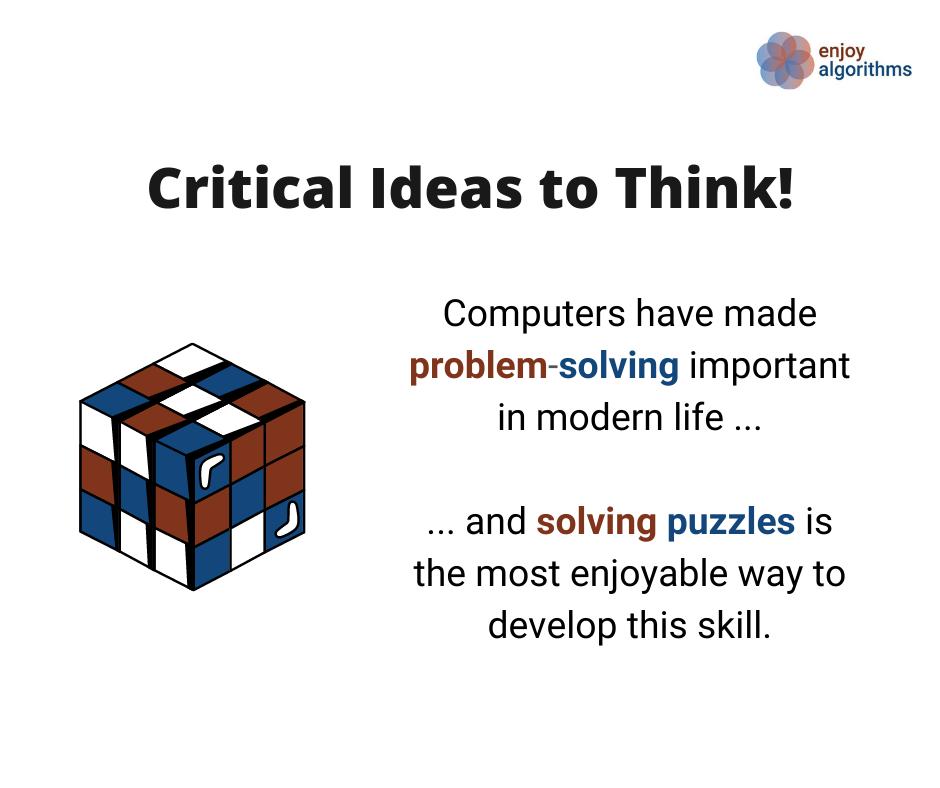 enjoy algorithms

Critical Ideas to Think!

Computers have made problem-solving important in modern life ...

... and solving puzzles is the most enjoyable way to develop this skill.